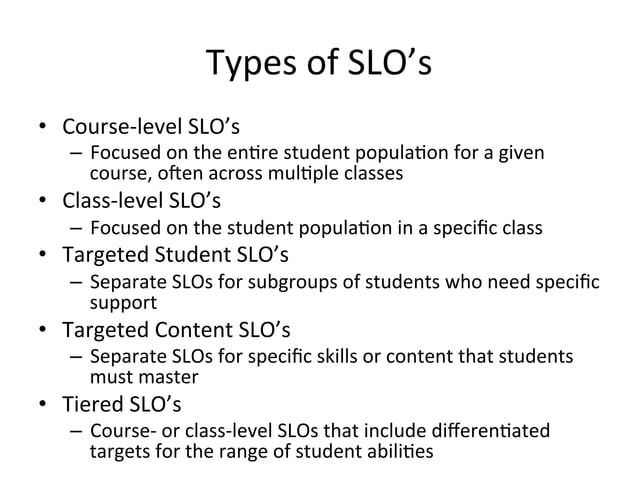 Types of SLO’s

• Course-level SLO’s
– Focused on the entire student population for a given course, often across multiple classes
• Class-level SLO’s
– Focused on the student population in a specific class
• Targeted Student SLO’s
– Separate SLOs for subgroups of students who need specific support
• Targeted Content SLO’s
– Separate SLOs for specific skills or content that students must master
• Tiered SLO’s
– Course- or class-level SLOs that include differentiated targets for the range of student abilities